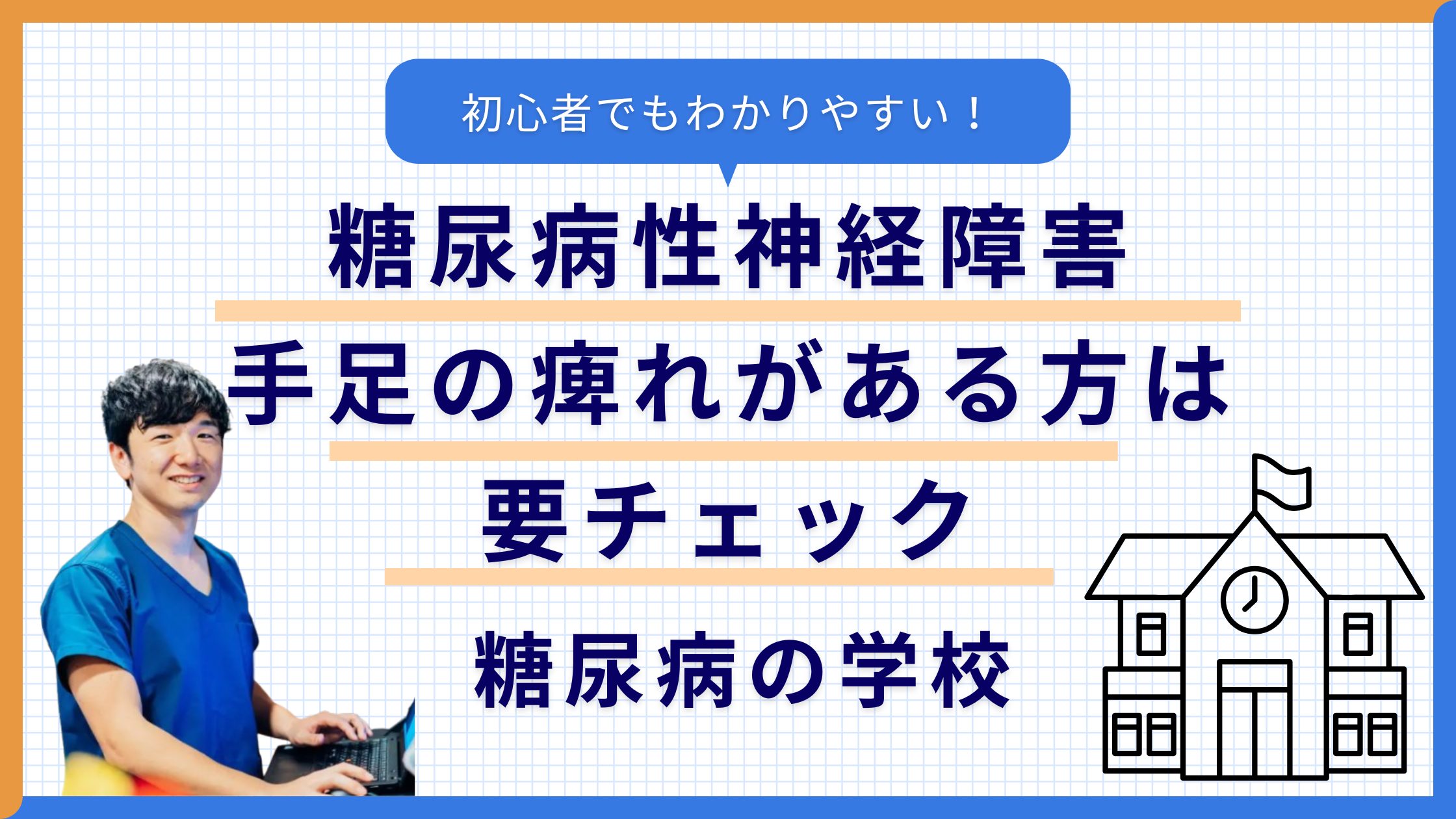 初心者でもわかりやすい！

糖尿病性神経障害

手足の痺れがある方は

要チェック

糖尿病の学校